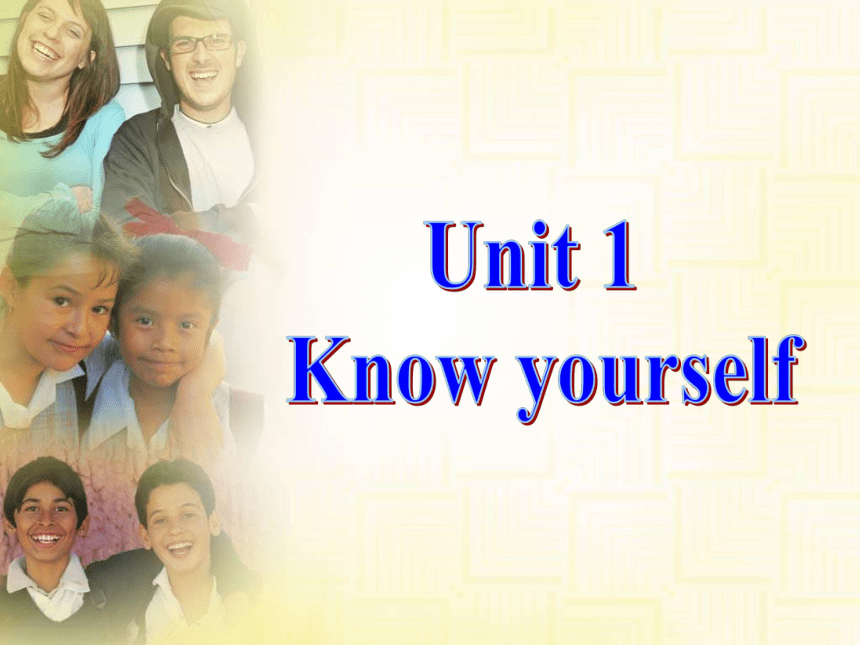 Unit 1
Know yourself